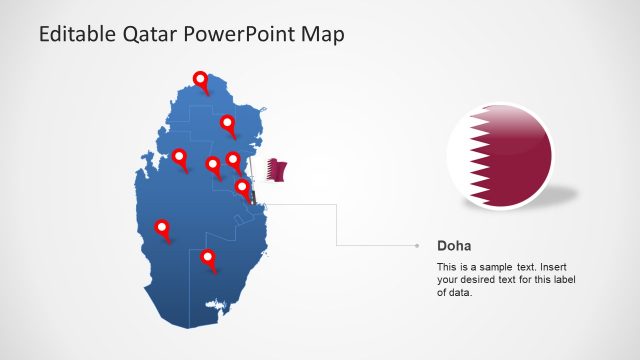 Editable Qatar PowerPoint Map

Doha

This is a sample text. Insert your desired text for this label of data.